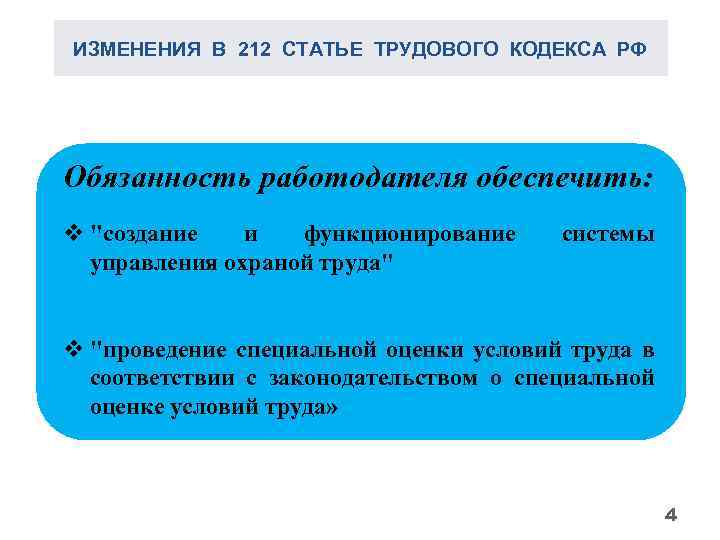 ИЗМЕНЕНИЯ В 212 СТАТЬЕ ТРУДОВОГО КОДЕКСА РФ

Обязанность работодателя обеспечить:

❖ "создание и функционирование системы управления охраной труда"

❖ "проведение специальной оценки условий труда в соответствии с законодательством о специальной оценке условий труда»

4